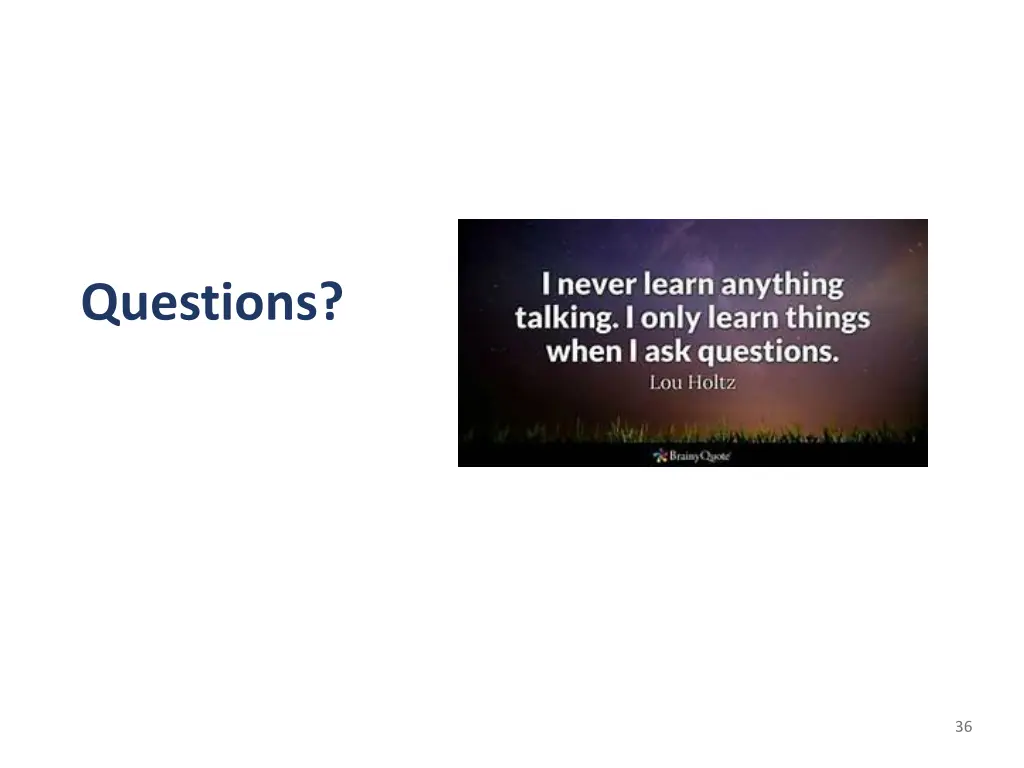 Questions?

I never learn anything talking. I only learn things when I ask questions.
Lou Holtz

BrainyQuote

36